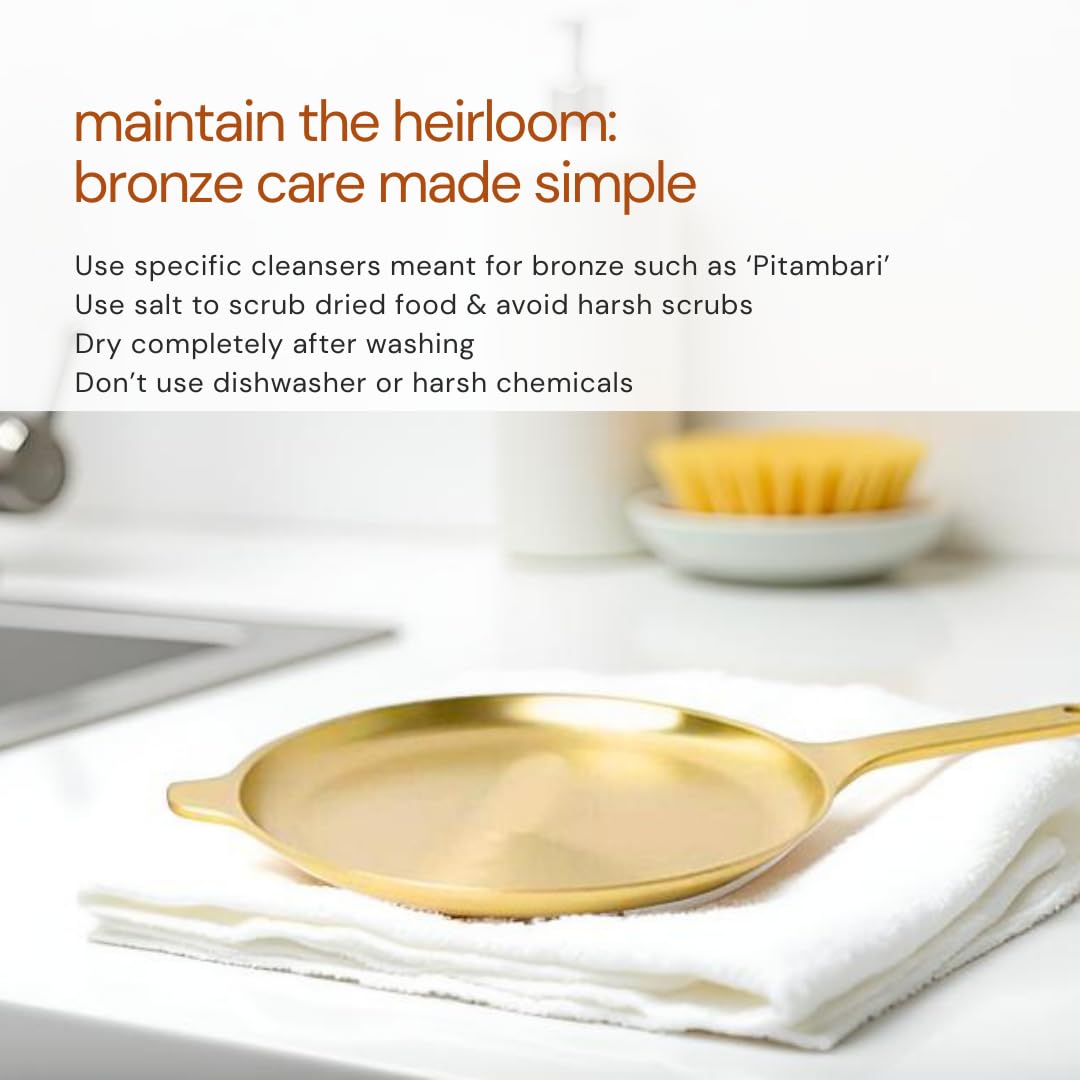 maintain the heirloom:
bronze care made simple

Use specific cleansers meant for bronze such as ‘Pitambari’
Use salt to scrub dried food & avoid harsh scrubs
Dry completely after washing
Don’t use dishwasher or harsh chemicals